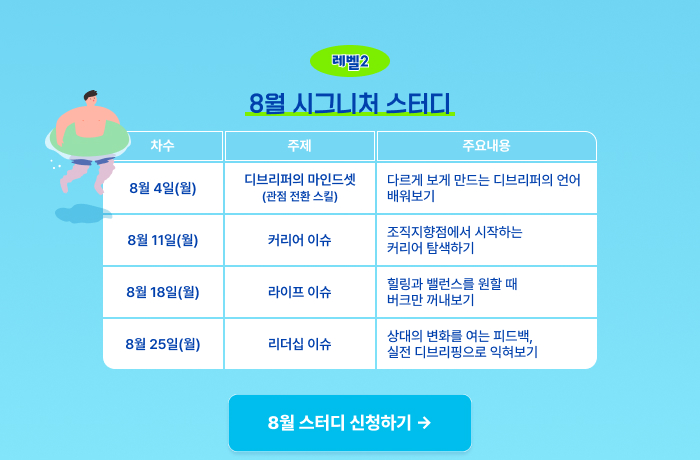 레벨2

8월 시그니처 스터디

| 차수 | 주제 | 주요내용 |
|---|---|---|
| 8월 4일(월) | 디브리퍼의 마인드셋 (관점 전환 스킬) | 다르게 보게 만드는 디브리퍼의 언어 배워보기 |
| 8월 11일(월) | 커리어 이슈 | 조직지향점에서 시작하는 커리어 탐색하기 |
| 8월 18일(월) | 라이프 이슈 | 힐링과 밸런스를 원할 때 버크만 꺼내보기 |
| 8월 25일(월) | 리더십 이슈 | 상대의 변화를 여는 피드백, 실전 디브리핑으로 익혀보기 |

8월 스터디 신청하기 →